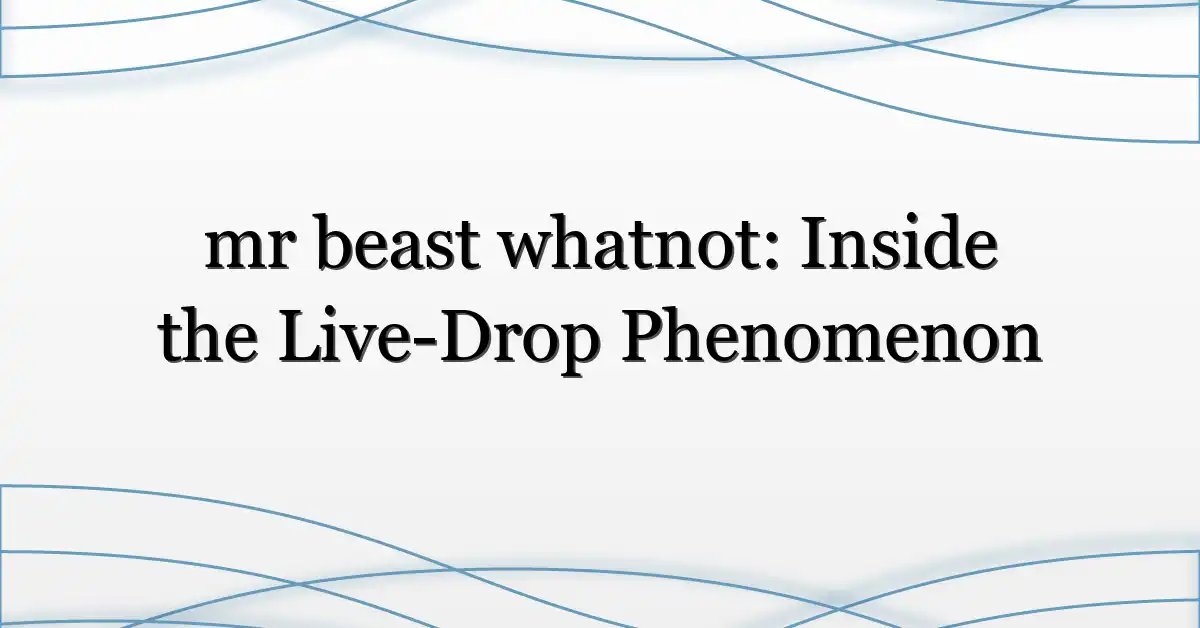 mr beast whatnot: Inside the Live-Drop Phenomenon